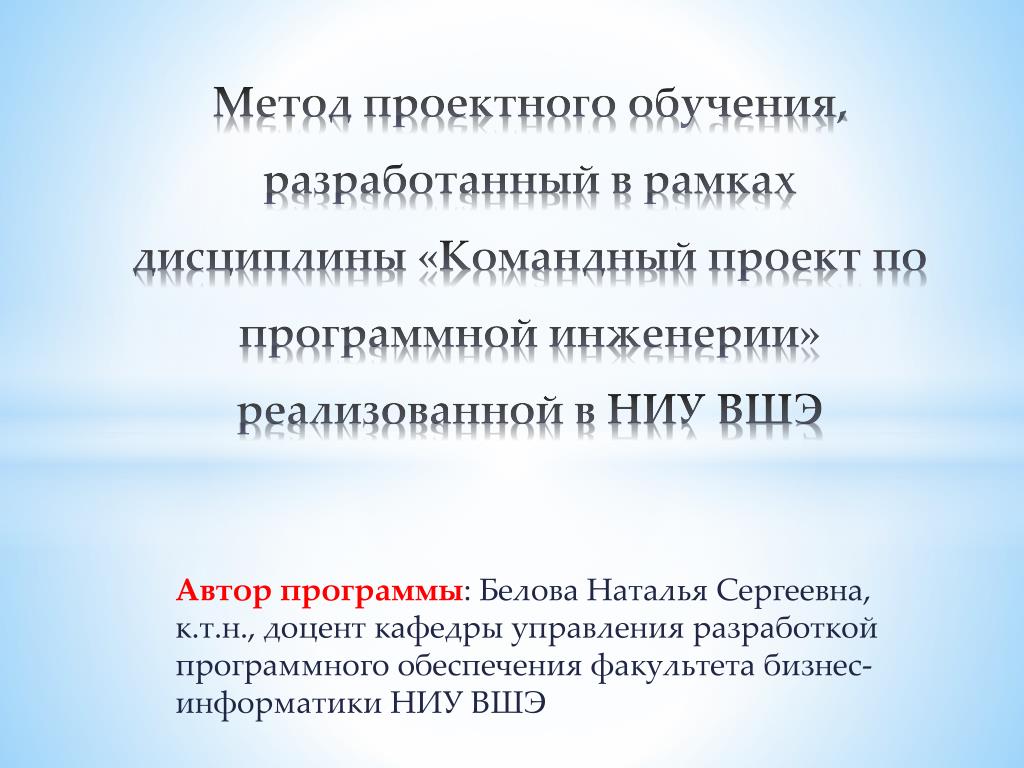 Метод проектного обучения, разработанный в рамках дисциплины «Командный проект по программной инженерии» реализованной в НИУ ВШЭ

Автор программы: Белова Наталья Сергеевна, к.т.н., доцент кафедры управления разработкой программного обеспечения факультета бизнес-информатики НИУ ВШЭ